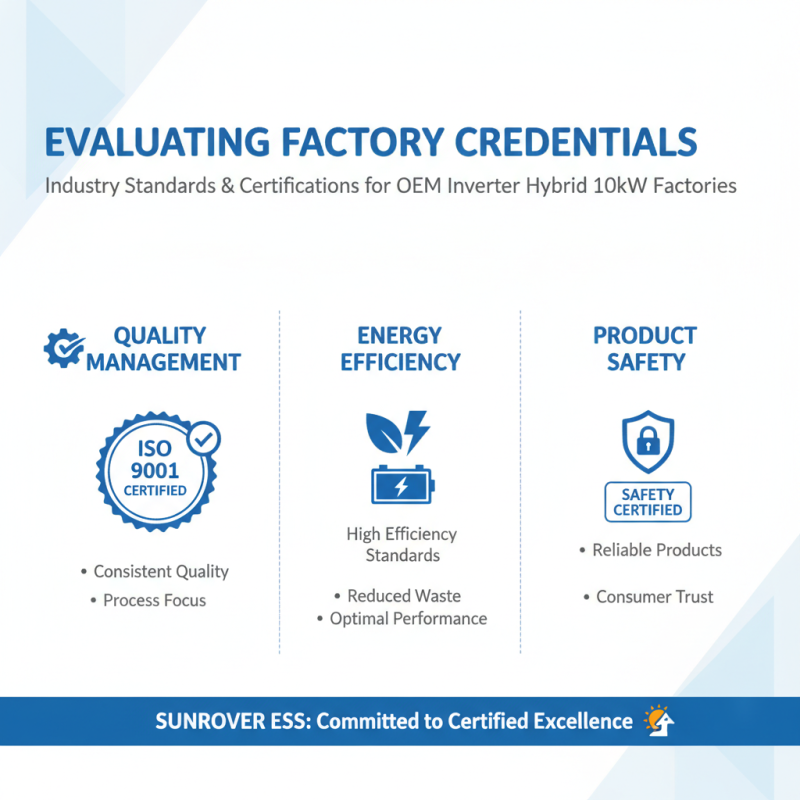 EVALUATING FACTORY CREDENTIALS

Industry Standards & Certifications for OEM Inverter Hybrid 10kW Factories

QUALITY MANAGEMENT

ISO 9001 CERTIFIED

• Consistent Quality
• Process Focus

ENERGY EFFICIENCY

High Efficiency Standards

• Reduced Waste
• Optimal Performance

PRODUCT SAFETY

SAFETY CERTIFIED

• Reliable Products

• Consumer Trust

SUNROVER ESS: Committed to Certified Excellence